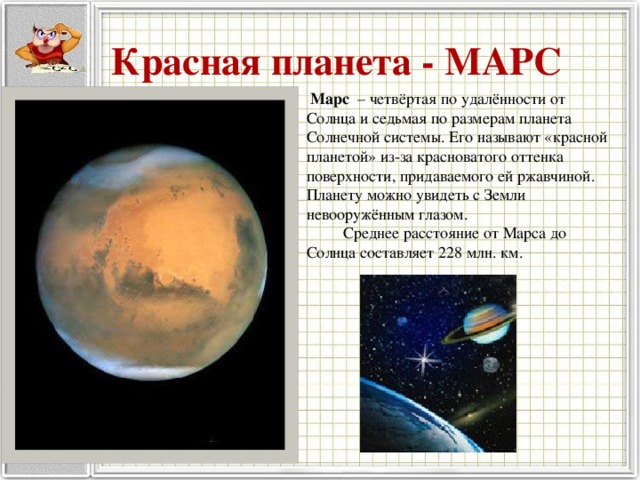 Красная планета - МАРС

Марс – четвёртая по удалённости от Солнца и седьмая по размерам планета Солнечной системы. Его называют «красной планетой» из-за красноватого оттенка поверхности, придаваемого ей ржавчиной. Планету можно увидеть с Земли невооружённым глазом.

Среднее расстояние от Марса до Солнца составляет 228 млн. км.